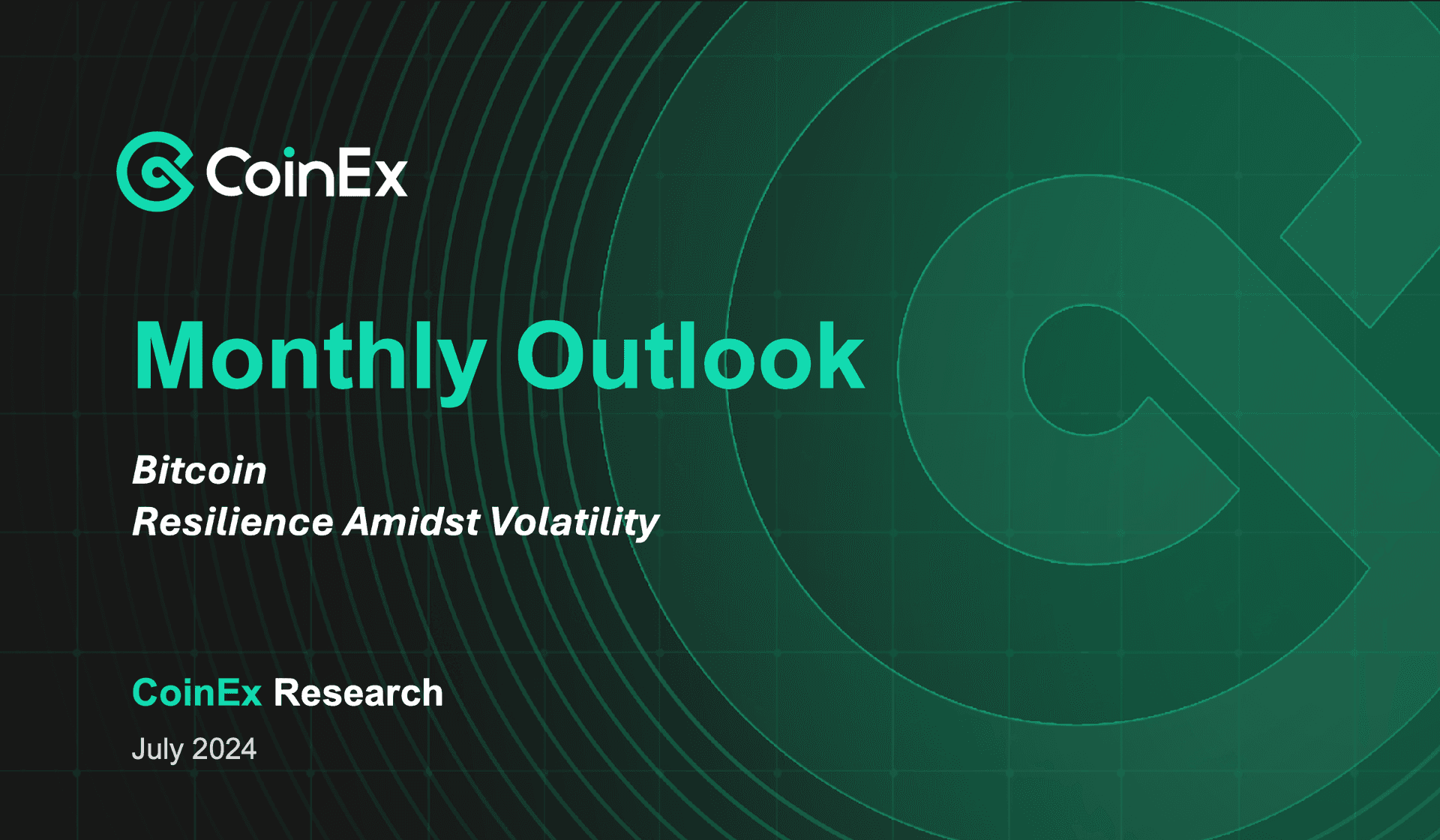 CoinEx

Monthly Outlook

Bitcoin
Resilience Amidst Volatility

CoinEx Research

July 2024